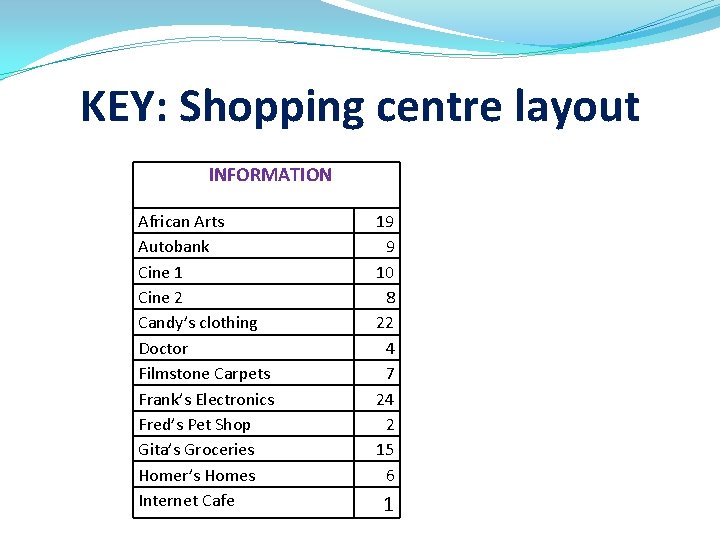 KEY: Shopping centre layout

| INFORMATION | |
|---|---|
| African Arts | 19 |
| Autobank | 9 |
| Cine 1 | 10 |
| Cine 2 | 8 |
| Candy's clothing | 22 |
| Doctor | 4 |
| Filmstone Carpets | 7 |
| Frank's Electronics | 24 |
| Fred's Pet Shop | 2 |
| Gita's Groceries | 15 |
| Homer's Homes | 6 |
| Internet Cafe | 1 |